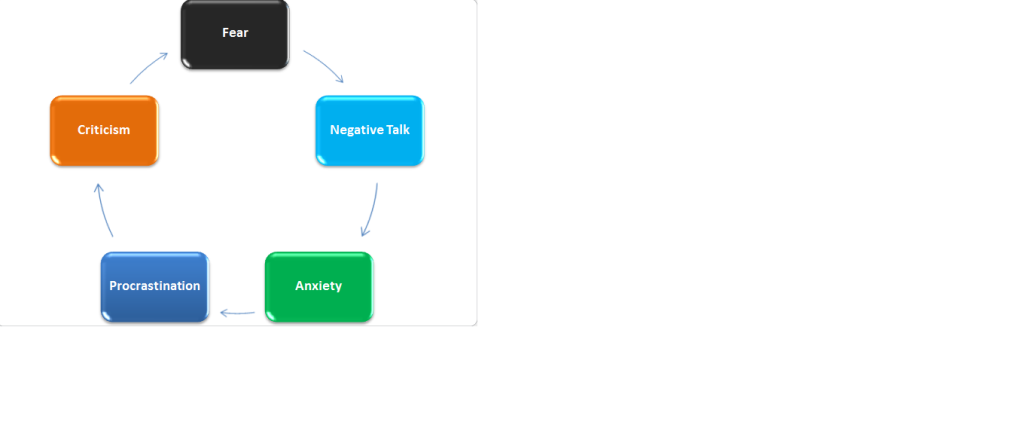 Fear

Negative Talk

Anxiety

Procrastination

Criticism